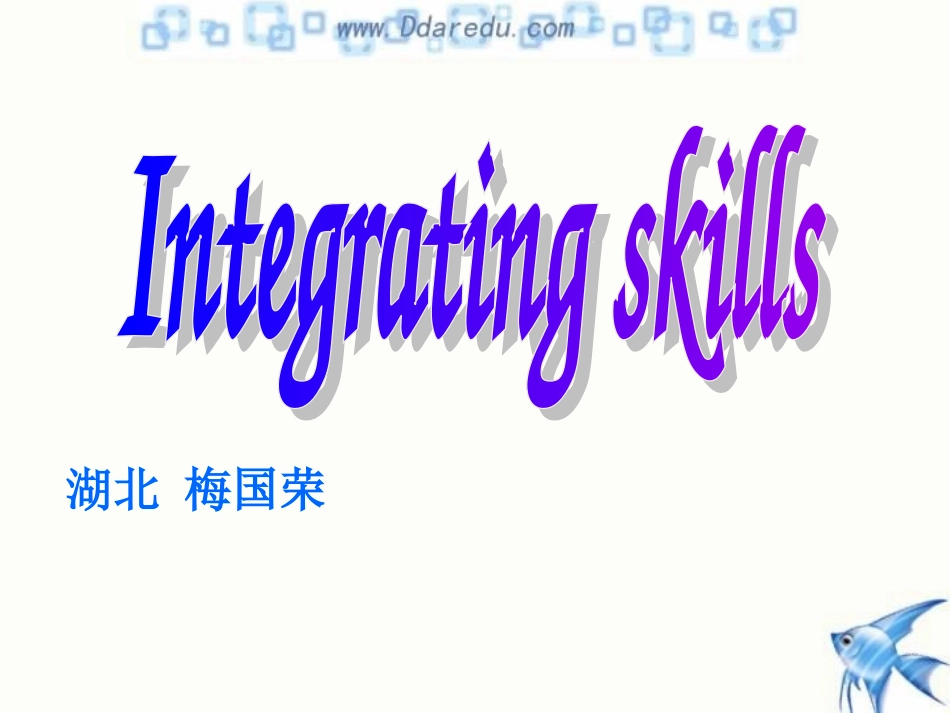 www.Ddaredu.com

Integrating skills

湖北 梅国荣